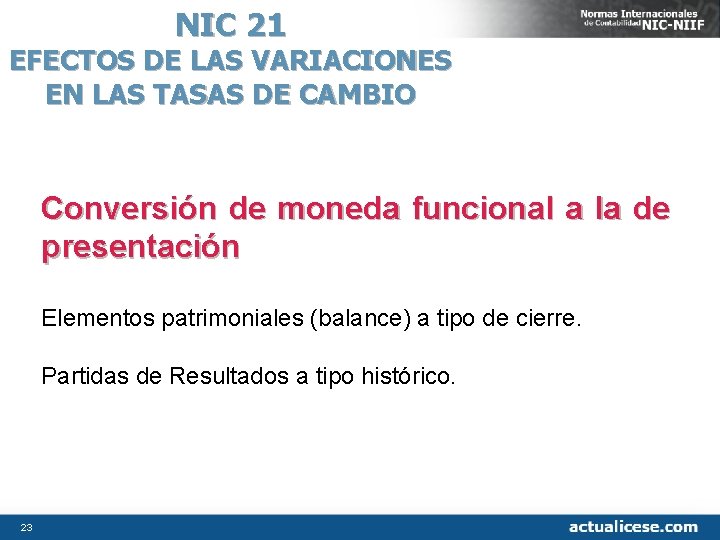 NIC 21
EFECTOS DE LAS VARIACIONES EN LAS TASAS DE CAMBIO

Normas Internacionales de Contabilidad NIC-NIIF

Conversión de moneda funcional a la de presentación

Elementos patrimoniales (balance) a tipo de cierre.

Partidas de Resultados a tipo histórico.

23

actualicese.com